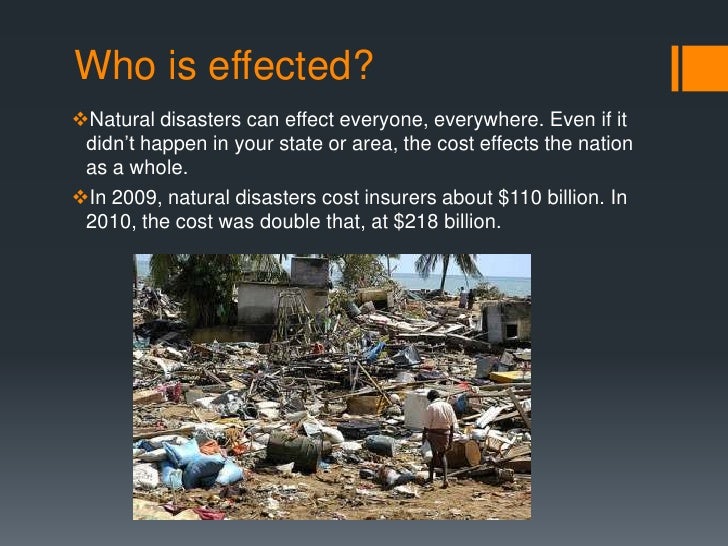 Who is effected?

❖Natural disasters can effect everyone, everywhere. Even if it didn't happen in your state or area, the cost effects the nation as a whole.

❖In 2009, natural disasters cost insurers about \$110 billion. In 2010, the cost was double that, at \$218 billion.